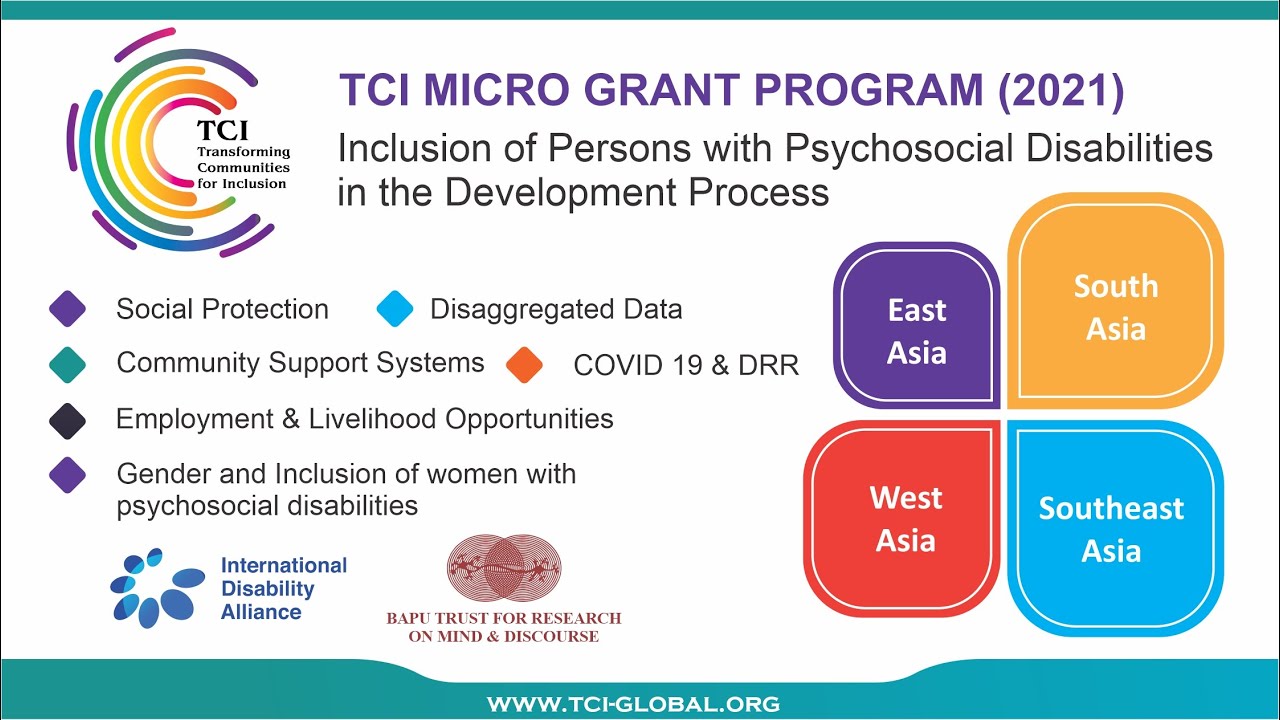 TCI
Transforming Communities for Inclusion

TCI MICRO GRANT PROGRAM (2021)

Inclusion of Persons with Psychosocial Disabilities in the Development Process

Social Protection

Disaggregated Data

Community Support Systems

COVID 19 & DRR

Employment & Livelihood Opportunities

Gender and Inclusion of women with psychosocial disabilities

East Asia

South Asia

West Asia

Southeast Asia

International Disability Alliance

BAPU TRUST FOR RESEARCH ON MIND & DISCOURSE

WWW.TCI-GLOBAL.ORG